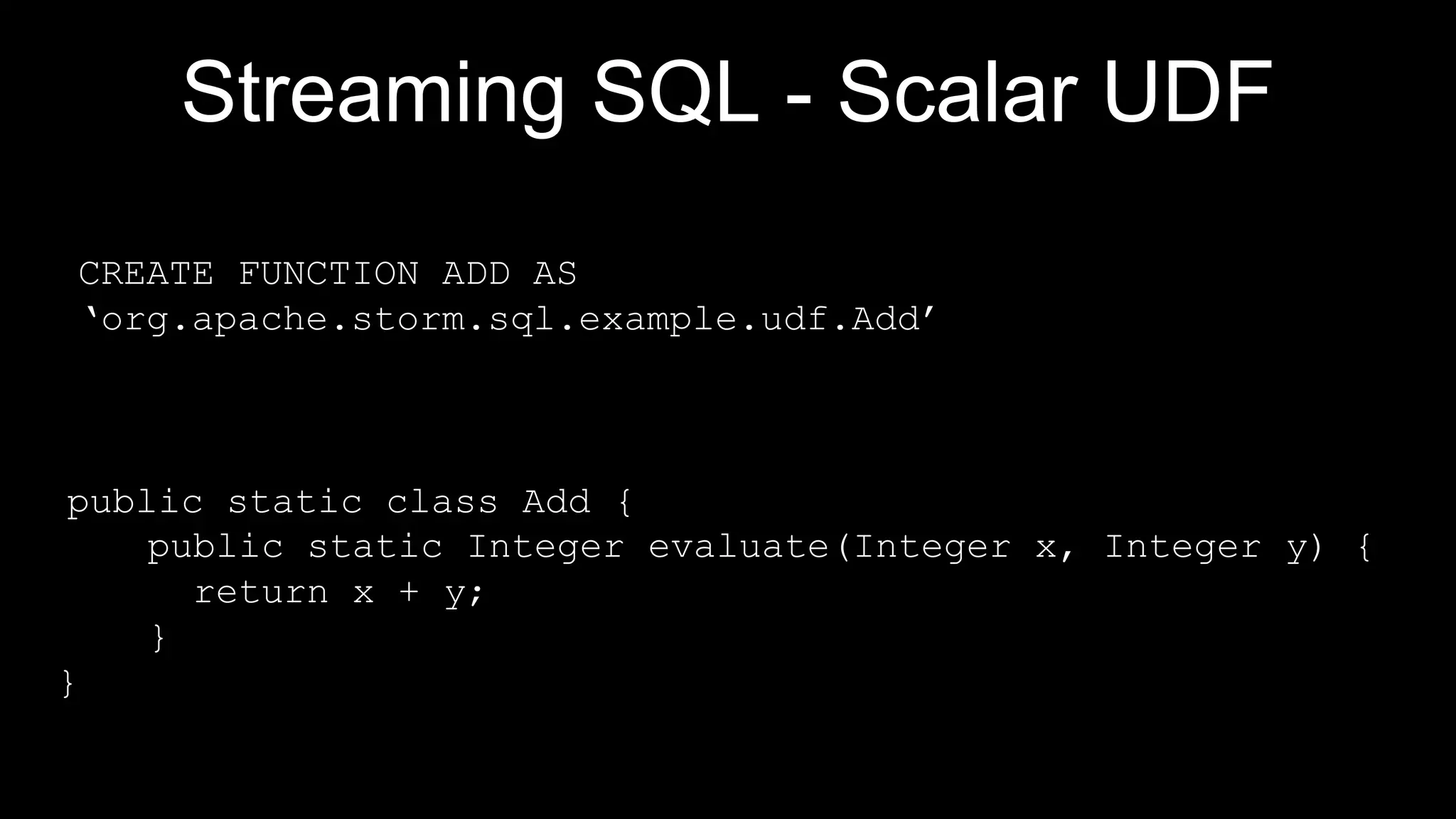 Streaming SQL - Scalar UDF

CREATE FUNCTION ADD AS
‘org.apache.storm.sql.example.udf.Add’

public static class Add {
    public static Integer evaluate(Integer x, Integer y) {
      return x + y;
    }
}